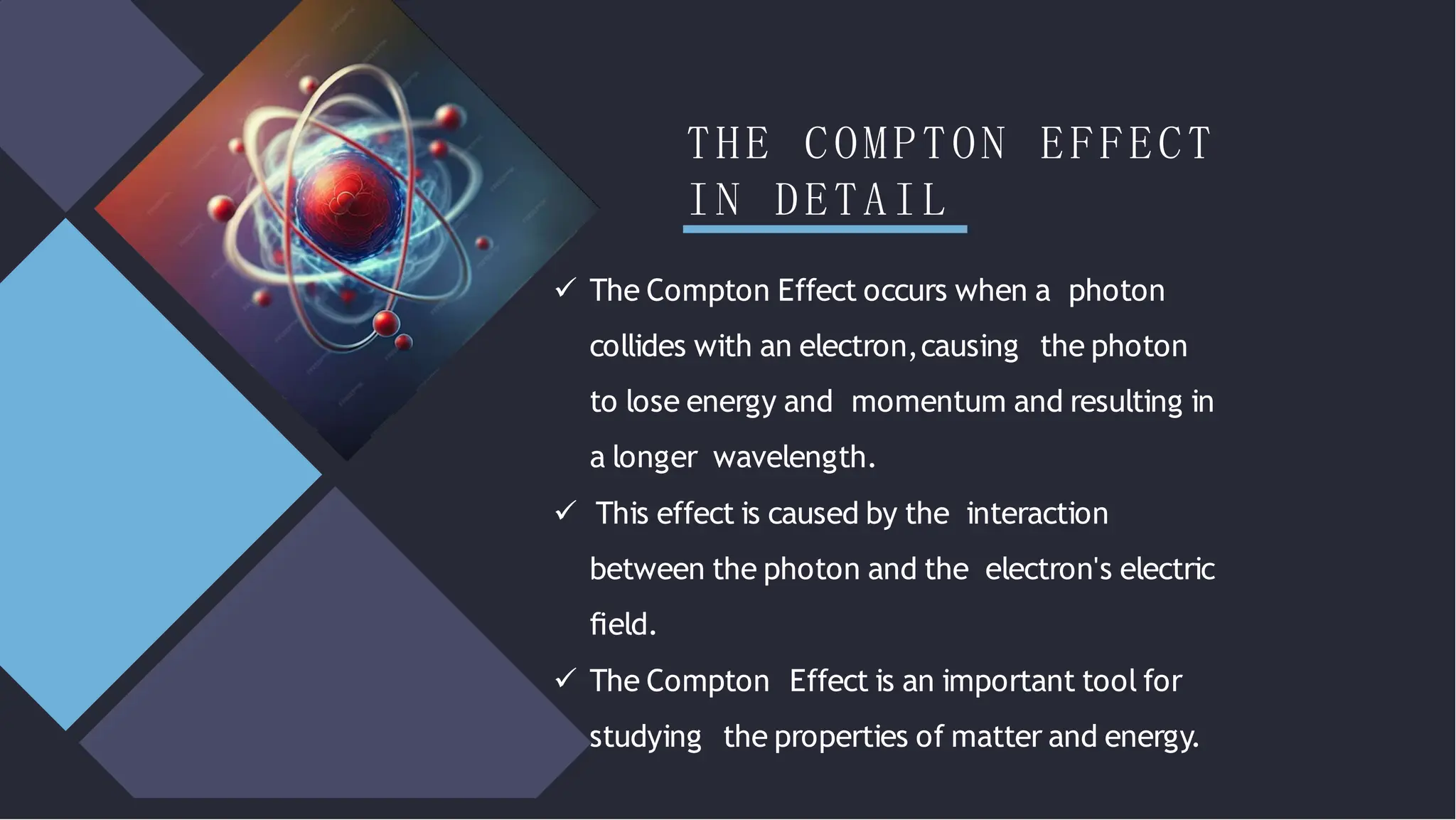 THE COMPTON EFFECT IN DETAIL

✓ The Compton Effect occurs when a photon collides with an electron, causing the photon to lose energy and momentum and resulting in a longer wavelength.

✓ This effect is caused by the interaction between the photon and the electron's electric field.

✓ The Compton Effect is an important tool for studying the properties of matter and energy.